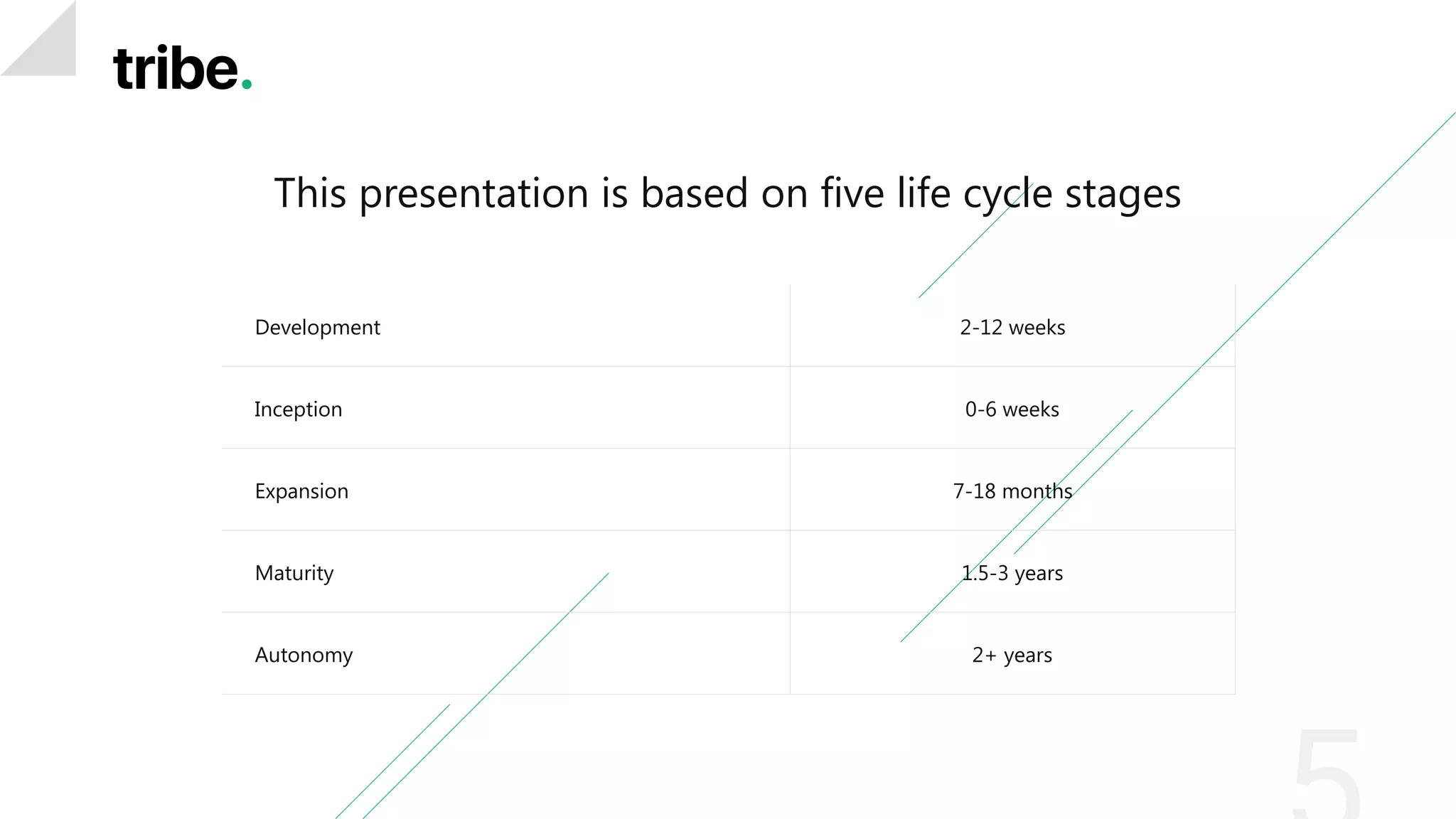 tribe.

This presentation is based on five life cycle stages

| Development | 2-12 weeks |
|---|---|
| Inception | 0-6 weeks |
| Expansion | 7-18 months |
| Maturity | 1.5-3 years |
| Autonomy | 2+ years |

5